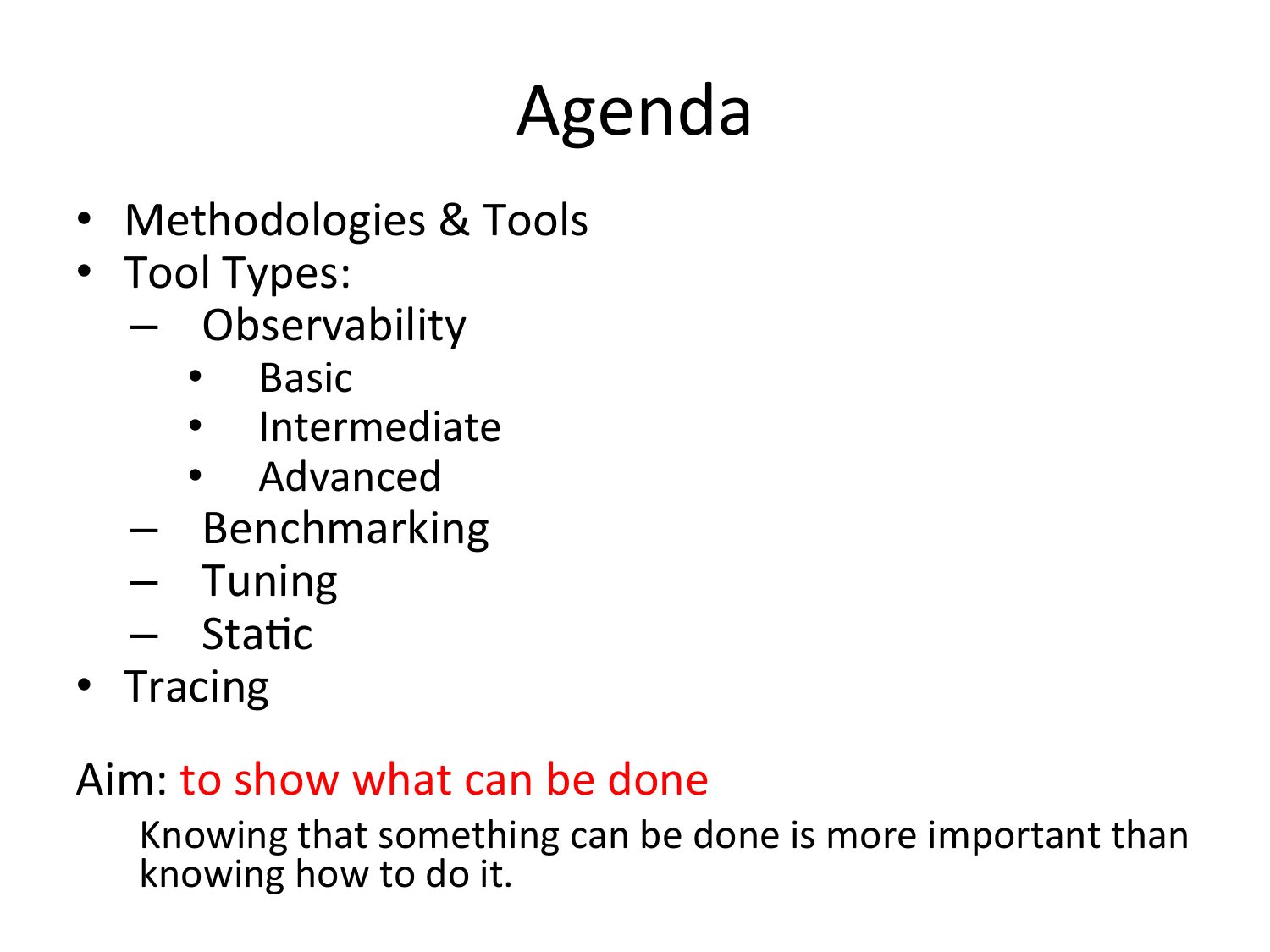 Agenda

• Methodologies & Tools
• Tool Types:
  – Observability
    • Basic
    • Intermediate
    • Advanced
  – Benchmarking
  – Tuning
  – Static
• Tracing

Aim: to show what can be done

Knowing that something can be done is more important than knowing how to do it.